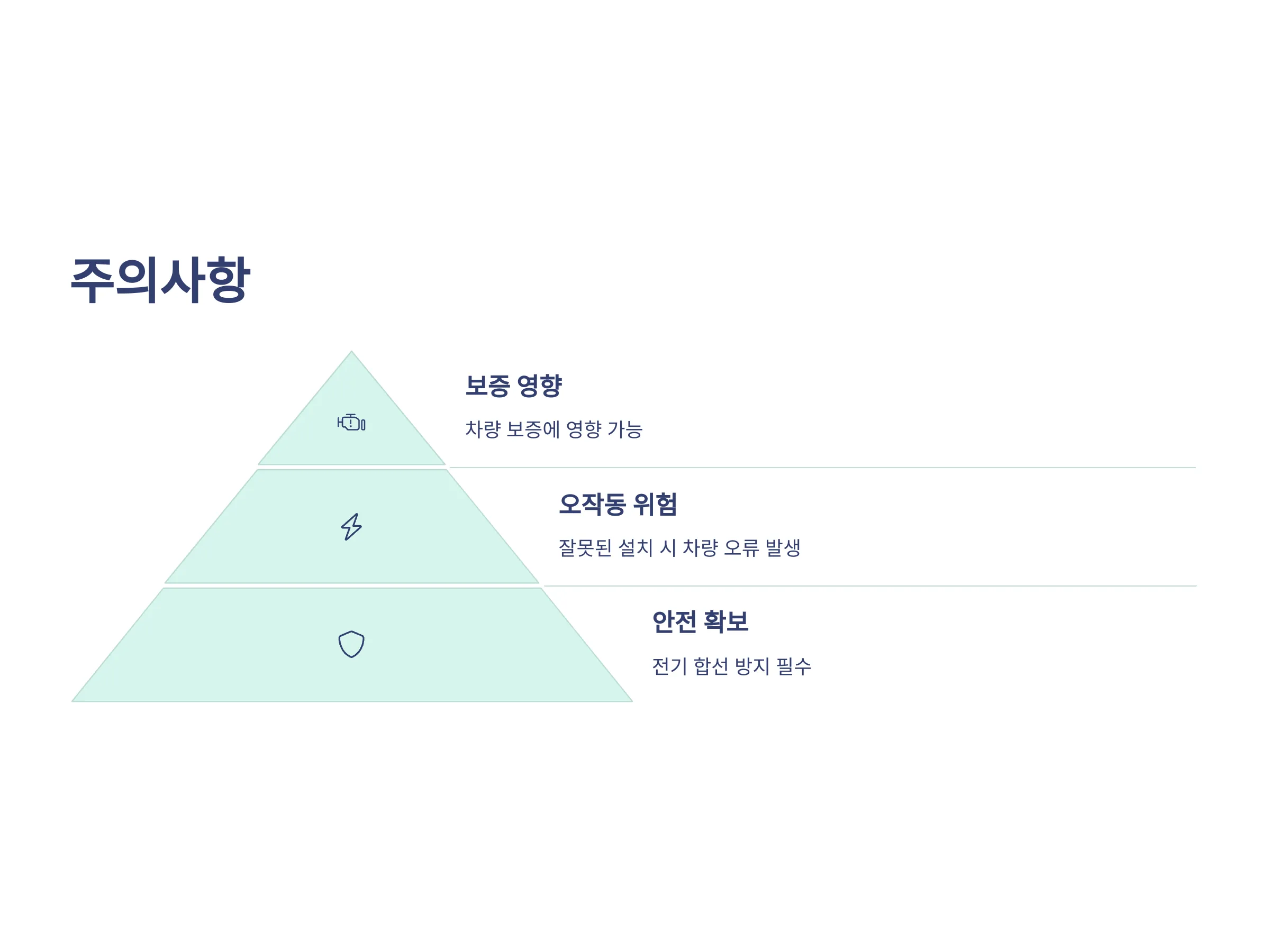 주의사항

보증 영향

차량 보증에 영향 가능

오작동 위험

잘못된 설치 시 차량 오류 발생

안전 확보

전기 합선 방지 필수